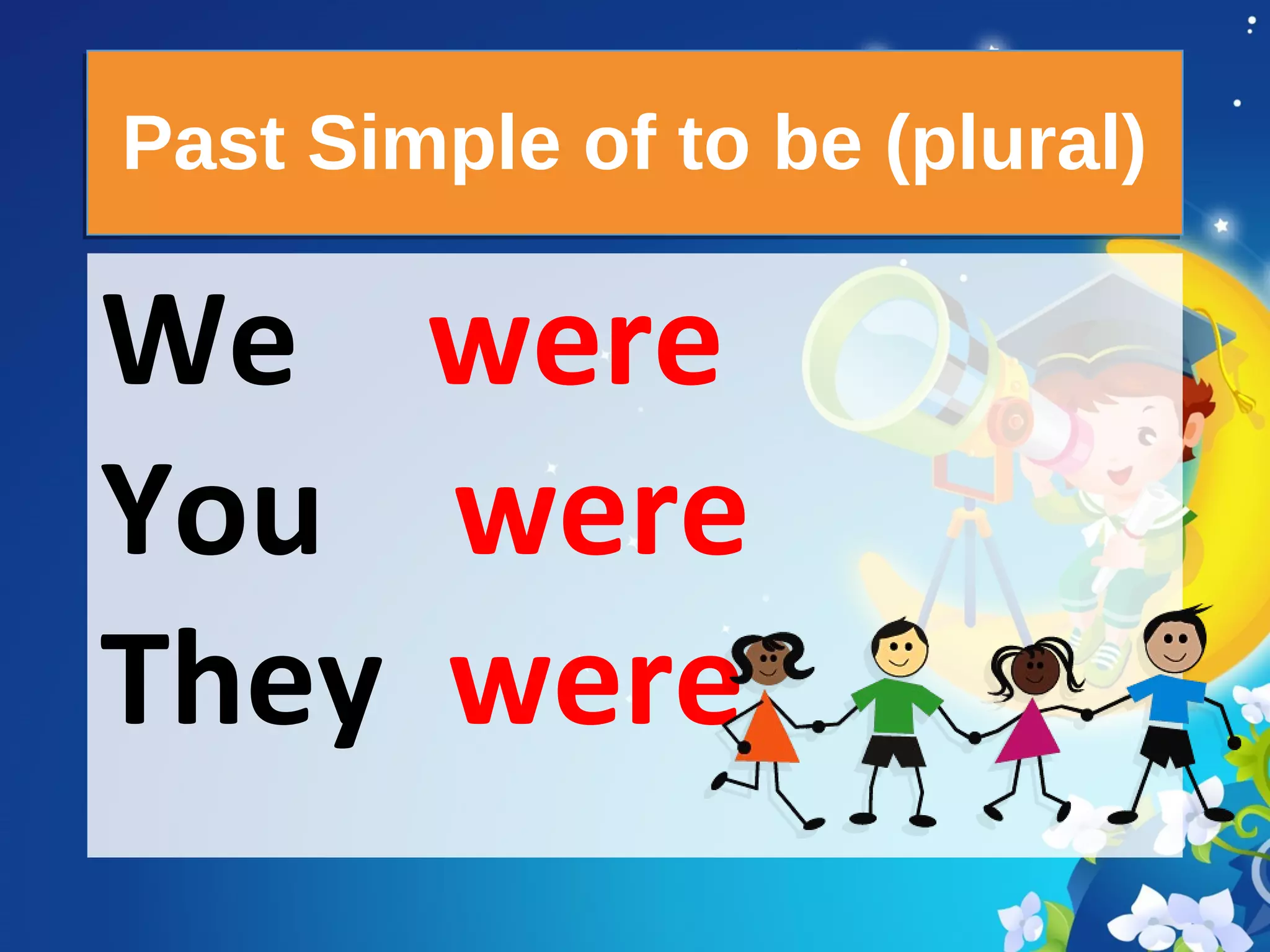 Past Simple of to be (plural)

We were
You were
They were